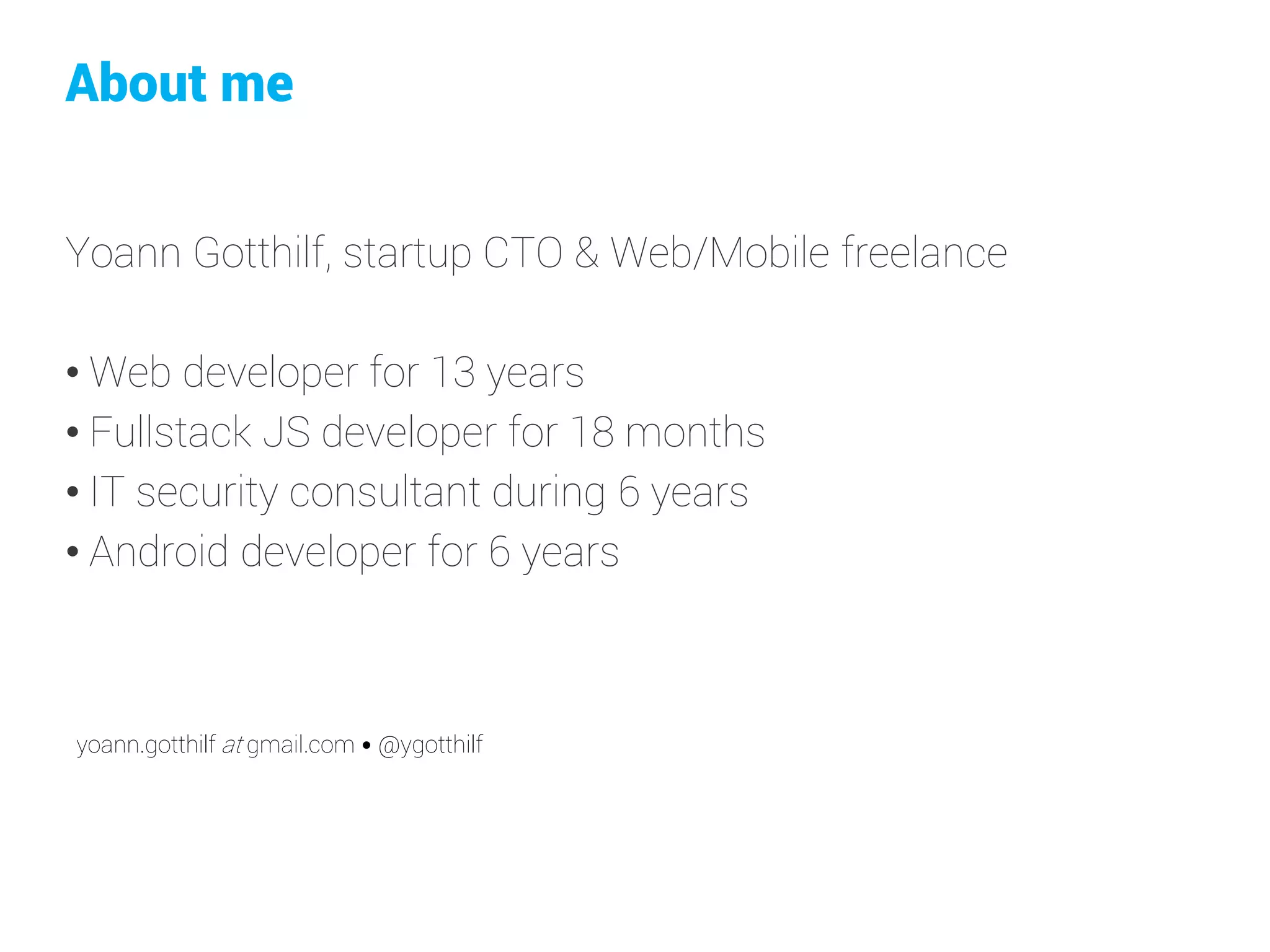 About me

Yoann Gotthilf, startup CTO & Web/Mobile freelance

• Web developer for 13 years
• Fullstack JS developer for 18 months
• IT security consultant during 6 years
• Android developer for 6 years

yoann.gotthilf at gmail.com • @ygotthilf